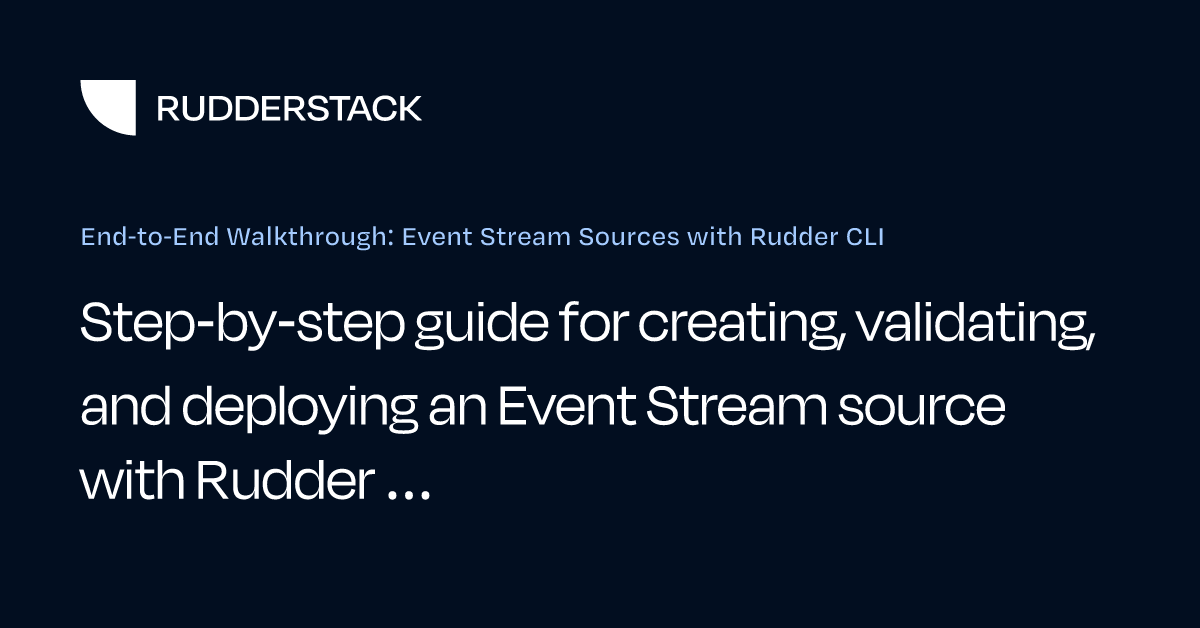 RUDDERSTACK

End-to-End Walkthrough: Event Stream Sources with Rudder CLI

Step-by-step guide for creating, validating, and deploying an Event Stream source with Rudder ...